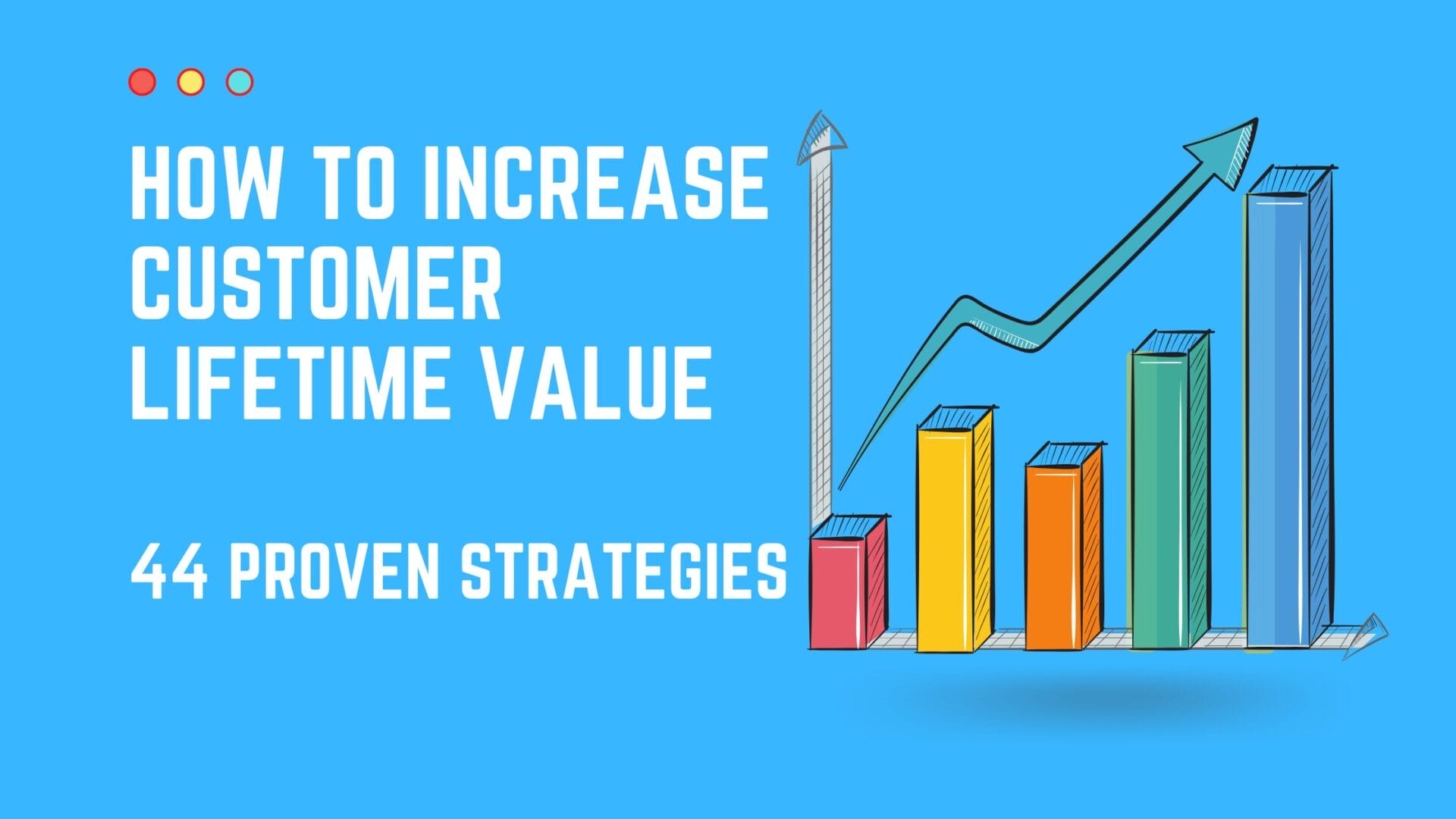 HOW TO INCREASE CUSTOMER LIFETIME VALUE

44 PROVEN STRATEGIES